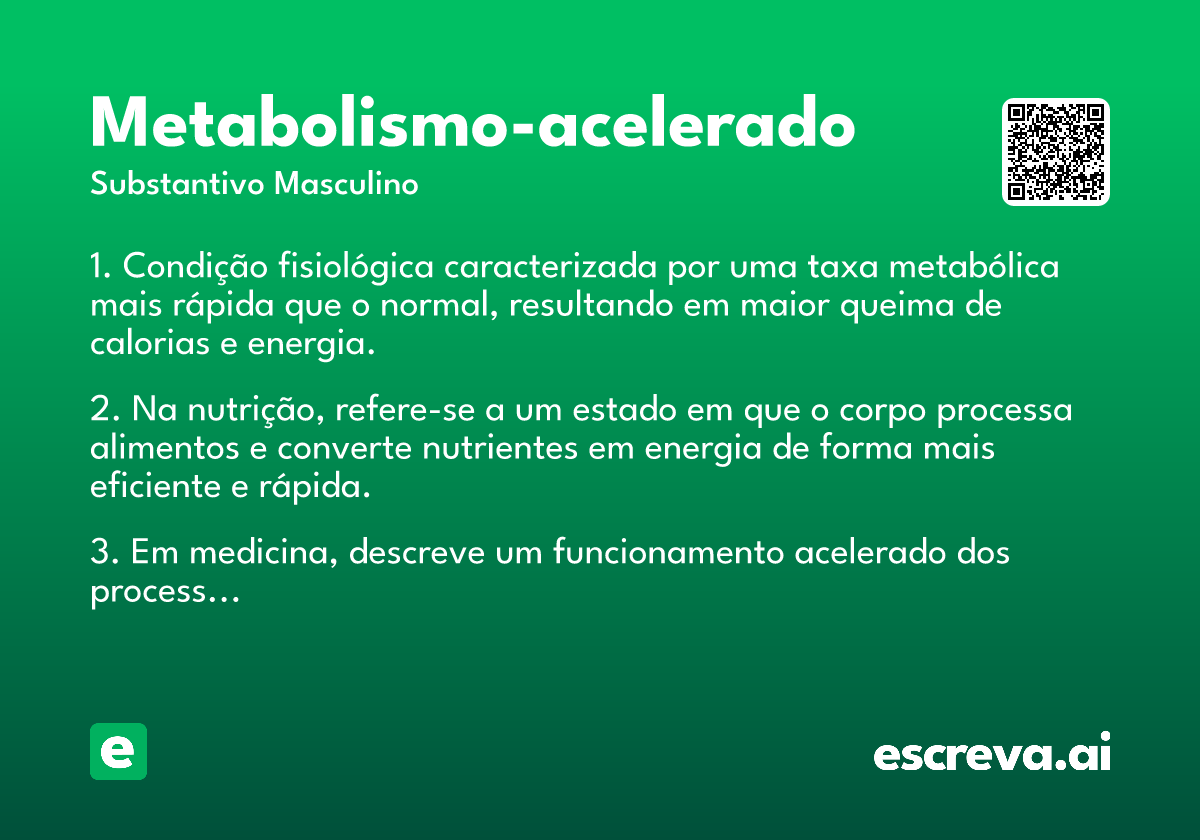 Metabolismo-acelerado
Substantivo Masculino

1. Condição fisiológica caracterizada por uma taxa metabólica mais rápida que o normal, resultando em maior queima de calorias e energia.

2. Na nutrição, refere-se a um estado em que o corpo processa alimentos e converte nutrientes em energia de forma mais eficiente e rápida.

3. Em medicina, descreve um funcionamento acelerado dos process...

e

escreva.ai